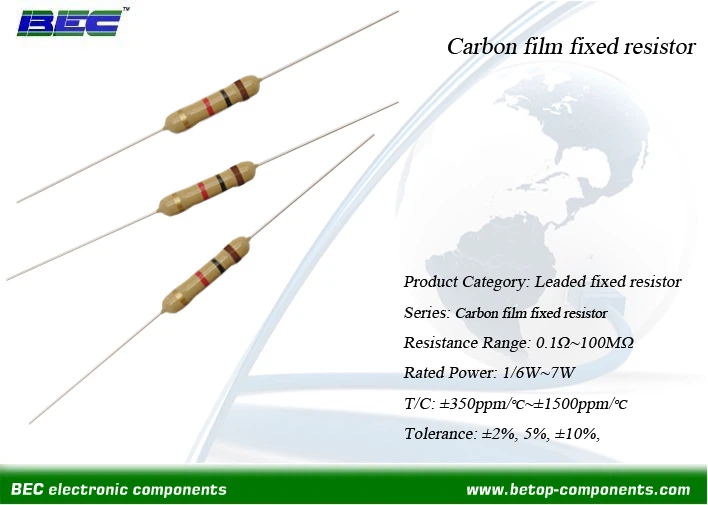 BEC™

Carbon film fixed resistor

Product Category: Leaded fixed resistor

Series: Carbon film fixed resistor

Resistance Range: 0.1Ω~100MΩ

Rated Power: 1/6W~7W

T/C: ±350ppm/℃~±1500ppm/℃

Tolerance: ±2%, 5%, ±10%,

BEC electronic components

www.betop-components.com